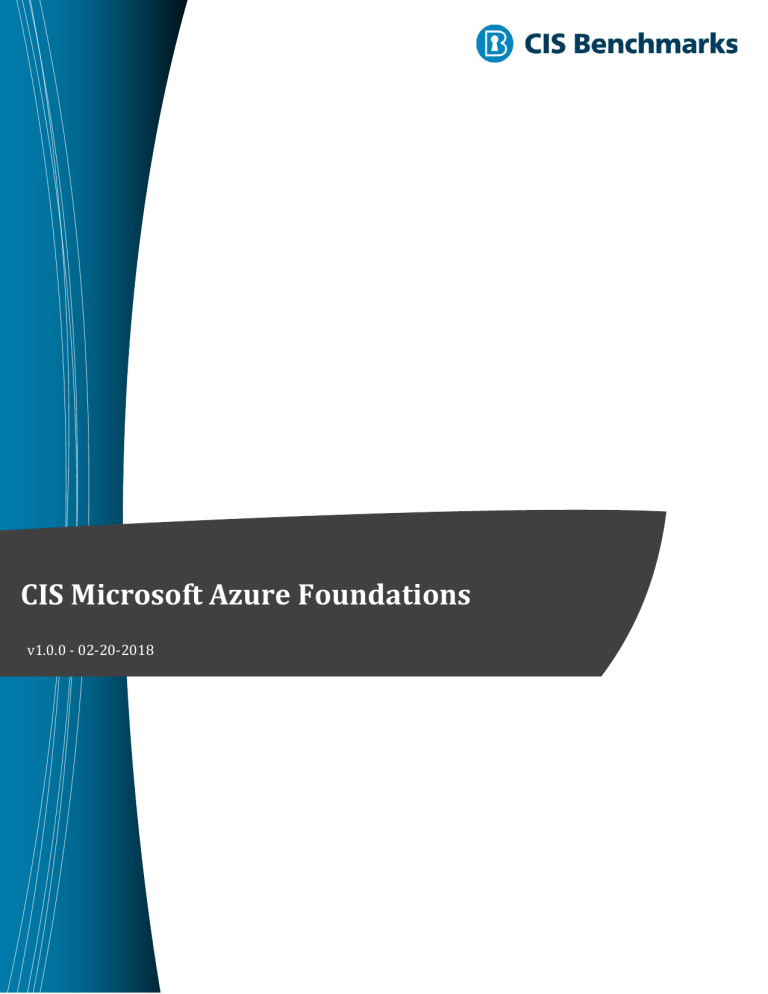 CIS Benchmarks

CIS Microsoft Azure Foundations

v1.0.0 - 02-20-2018